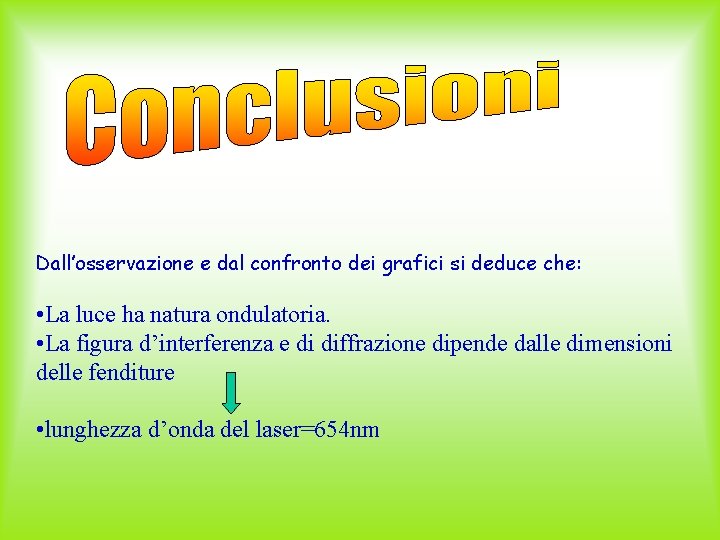 Conclusioni

Dall’osservazione e dal confronto dei grafici si deduce che:

•La luce ha natura ondulatoria.
•La figura d’interferenza e di diffrazione dipende dalle dimensioni delle fenditure

•lunghezza d’onda del laser=654nm